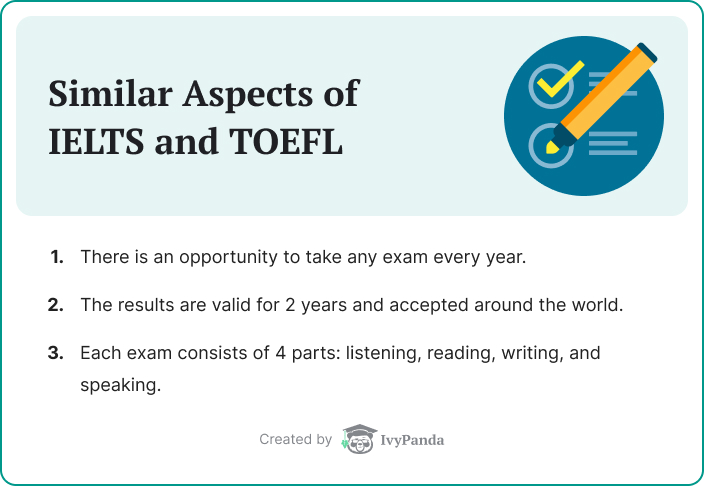 Similar Aspects of IELTS and TOEFL

1. There is an opportunity to take any exam every year.

2. The results are valid for 2 years and accepted around the world.

3. Each exam consists of 4 parts: listening, reading, writing, and speaking.

Created by IvyPanda